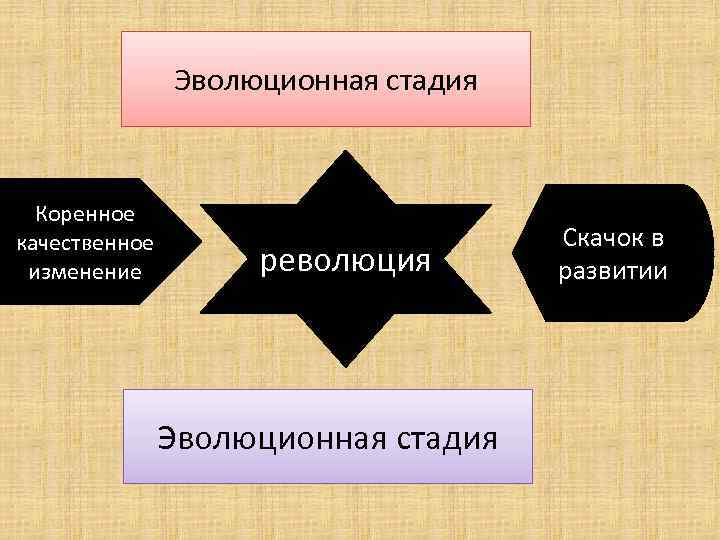 Эволюционная стадия

Коренное качественное изменение

революция

Скачок в развитии

Эволюционная стадия